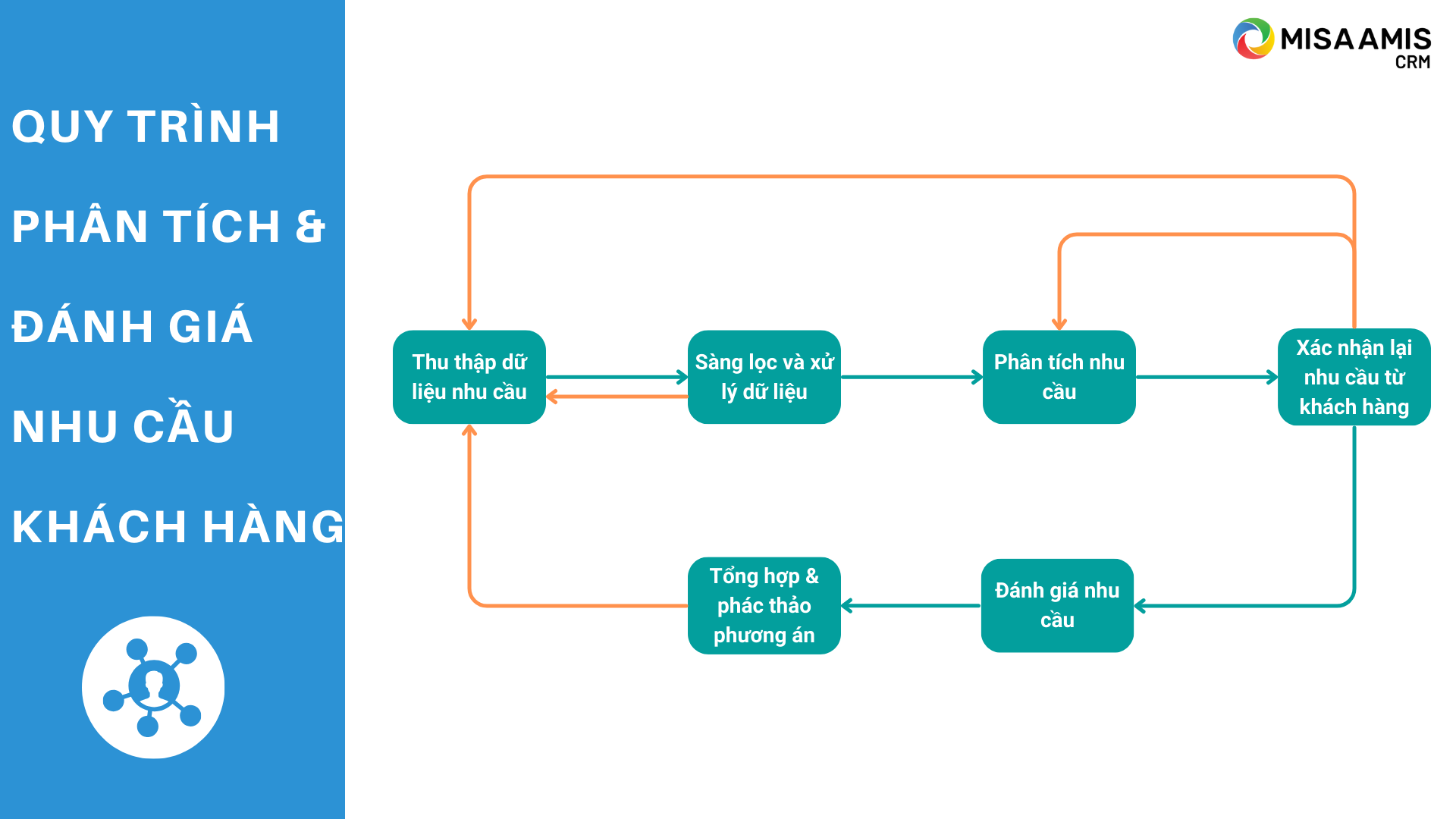 QUY TRÌNH PHÂN TÍCH & ĐÁNH GIÁ NHU CẦU KHÁCH HÀNG

MISA AMIS CRM

Thu thập dữ liệu nhu cầu

Sàng lọc và xử lý dữ liệu

Phân tích nhu cầu

Xác nhận lại nhu cầu từ khách hàng

Đánh giá nhu cầu

Tổng hợp & phác thảo phương án